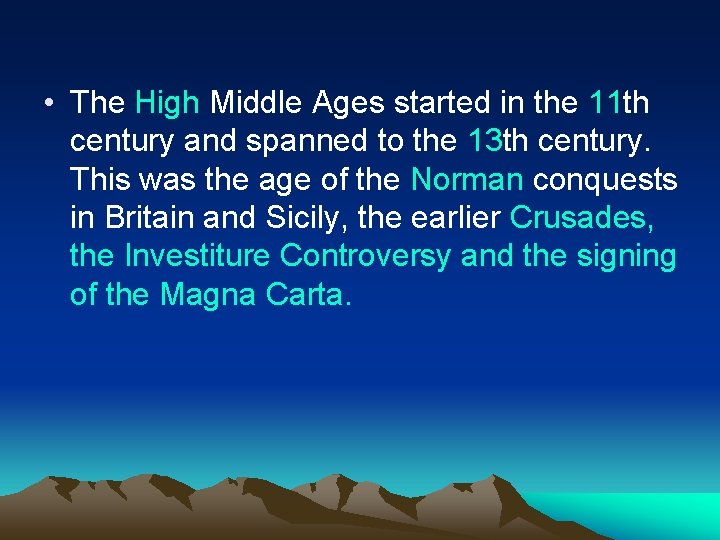 • The High Middle Ages started in the 11th century and spanned to the 13th century. This was the age of the Norman conquests in Britain and Sicily, the earlier Crusades, the Investiture Controversy and the signing of the Magna Carta.